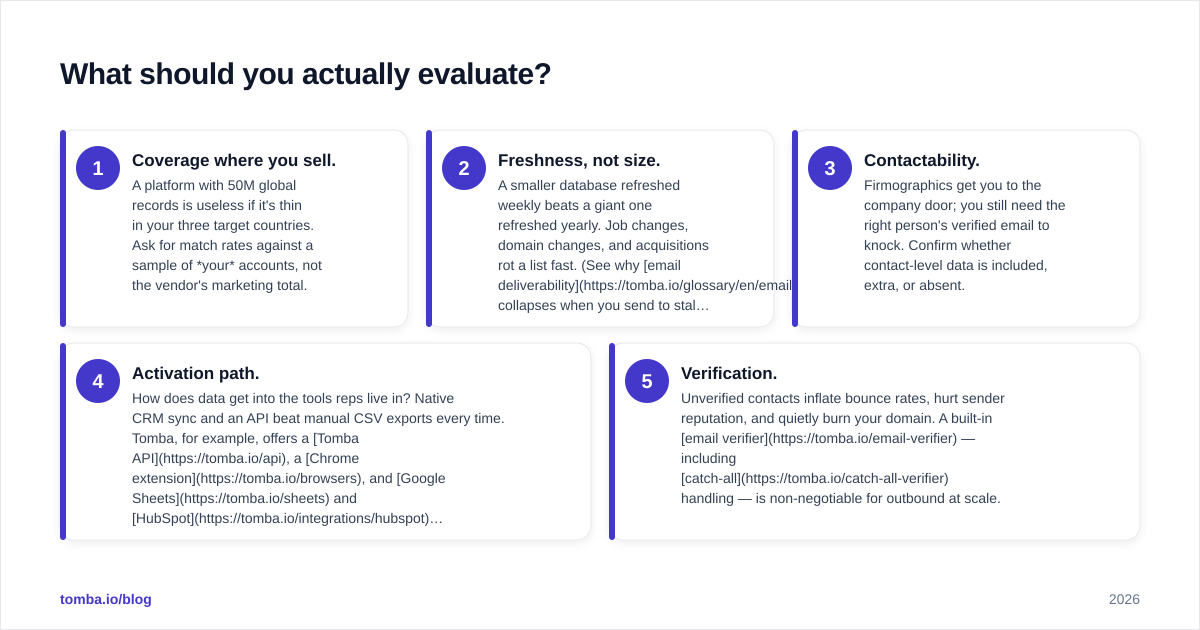 What should you actually evaluate?

1

Coverage where you sell.

A platform with 50M global records is useless if it's thin in your three target countries. Ask for match rates against a sample of *your* accounts, not the vendor's marketing total.

2

Freshness, not size.

A smaller database refreshed weekly beats a giant one refreshed yearly. Job changes, domain changes, and acquisitions rot a list fast. (See why [email deliverability](https://tomba.io/glossary/en/email collapses when you send to stal…

3

Contactability.

Firmographics get you to the company door; you still need the right person's verified email to knock. Confirm whether contact-level data is included, extra, or absent.

4

Activation path.

How does data get into the tools reps live in? Native CRM sync and an API beat manual CSV exports every time. Tomba, for example, offers a [Tomba API](https://tomba.io/api), a [Chrome extension](https://tomba.io/browsers), and [Google Sheets](https://tomba.io/sheets) and [HubSpot](https://tomba.io/integrations/hubspot)…

5

Verification.

Unverified contacts inflate bounce rates, hurt sender reputation, and quietly burn your domain. A built-in [email verifier](https://tomba.io/email-verifier) — including [catch-all](https://tomba.io/catch-all-verifier) handling — is non-negotiable for outbound at scale.

tomba.io/blog

2026